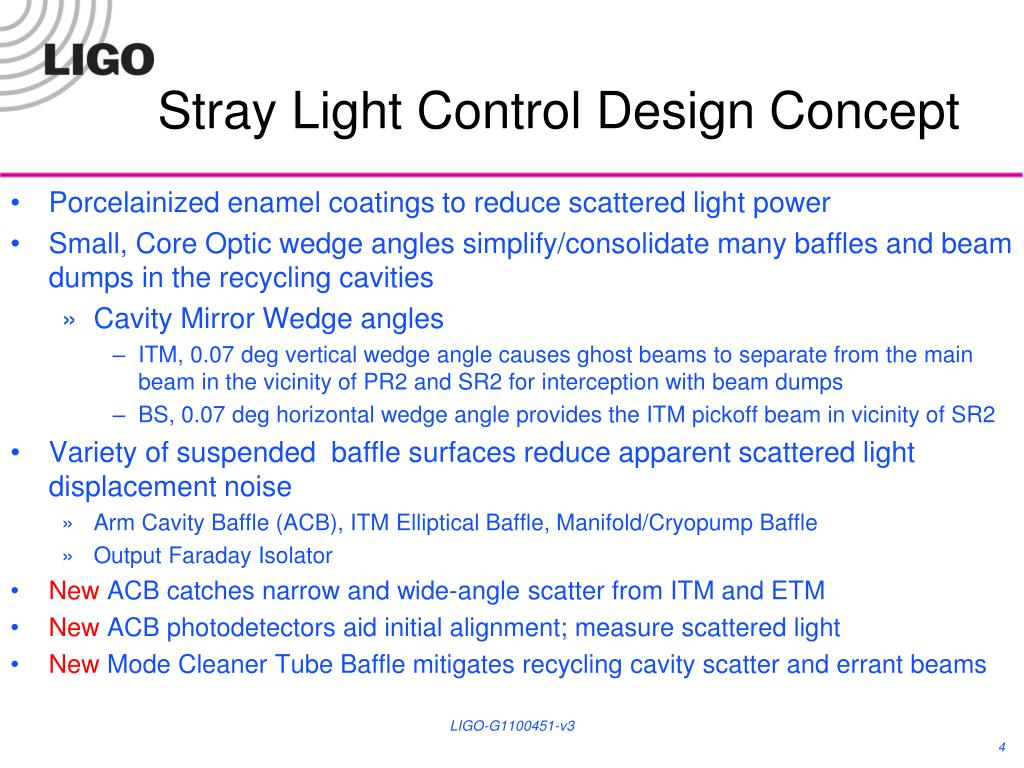 LIGO

Stray Light Control Design Concept

• Porcelainized enamel coatings to reduce scattered light power
• Small, Core Optic wedge angles simplify/consolidate many baffles and beam dumps in the recycling cavities
» Cavity Mirror Wedge angles
– ITM, 0.07 deg vertical wedge angle causes ghost beams to separate from the main beam in the vicinity of PR2 and SR2 for interception with beam dumps
– BS, 0.07 deg horizontal wedge angle provides the ITM pickoff beam in vicinity of SR2
• Variety of suspended baffle surfaces reduce apparent scattered light displacement noise
» Arm Cavity Baffle (ACB), ITM Elliptical Baffle, Manifold/Cryopump Baffle
» Output Faraday Isolator
• New ACB catches narrow and wide-angle scatter from ITM and ETM
• New ACB photodetectors aid initial alignment; measure scattered light
• New Mode Cleaner Tube Baffle mitigates recycling cavity scatter and errant beams

LIGO-G1100451-v3

4